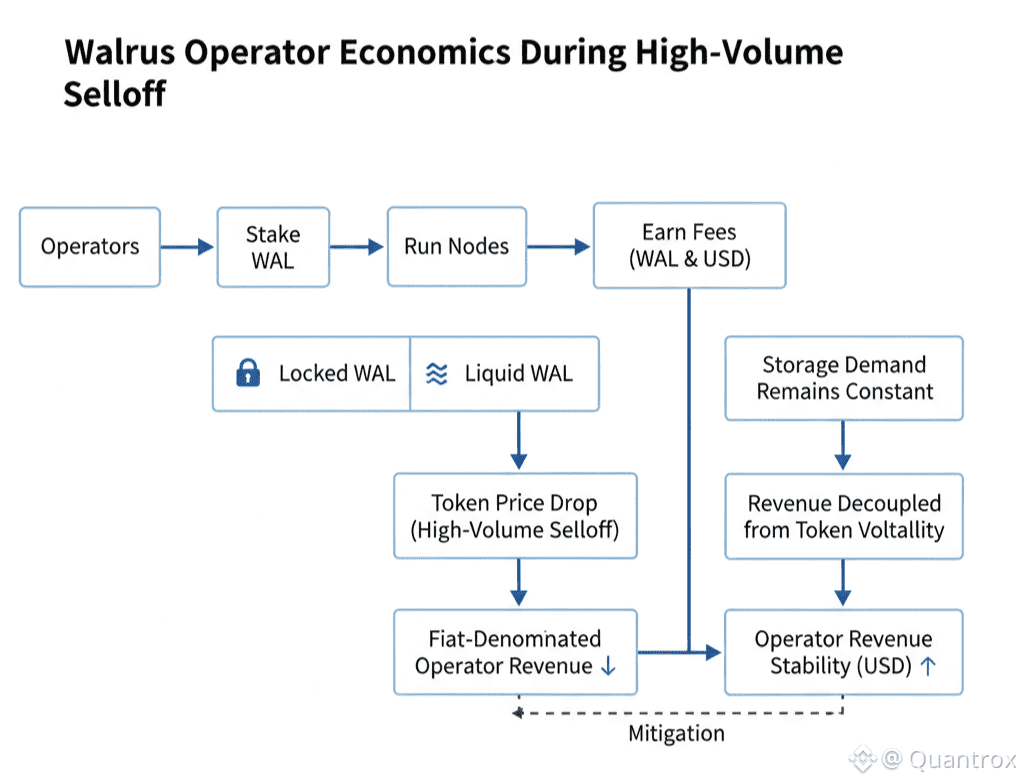 Walrus Operator Economics During High-Volume Selloff

Operators

Stake WAL

Run Nodes

Earn Fees (WAL & USD)

Locked WAL

Liquid WAL

Storage Demand Remains Constant

Token Price Drop (High-Volume Selloff)

Revenue Decoupled from Token Voltallity

Fiat-Denomnated Operator Revenue ↓

Operator Revenue Stability (USD) ↑

Mitigation

@ Quantrox